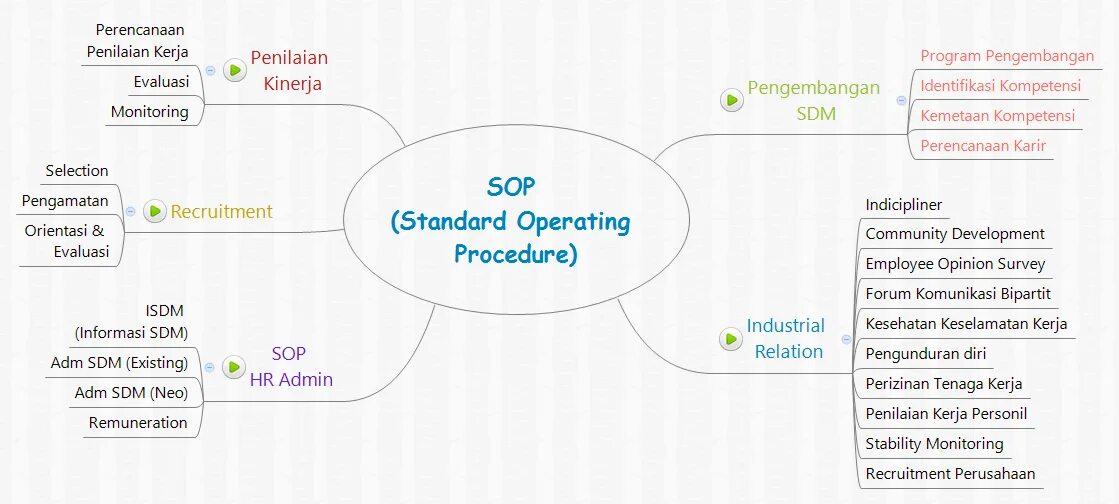 SOP
(Standard Operating Procedure)

Penilaian Kinerja
Perencanaan Penilaian Kerja
Evaluasi
Monitoring

Recruitment
Selection
Pengamatan
Orientasi & Evaluasi

SOP HR Admin
ISDM (Informasi SDM)
Adm SDM (Existing)
Adm SDM (Neo)
Remuneration

Pengembangan SDM
Program Pengembangan
Identifikasi Kompetensi
Kemetaan Kompetensi
Perencanaan Karir

Industrial Relation
Indicipliner
Community Development
Employee Opinion Survey
Forum Komunikasi Bipartit
Kesehatan Keselamatan Kerja
Pengunduran diri
Perizinan Tenaga Kerja
Penilaian Kerja Personil
Stability Monitoring
Recruitment Perusahaan